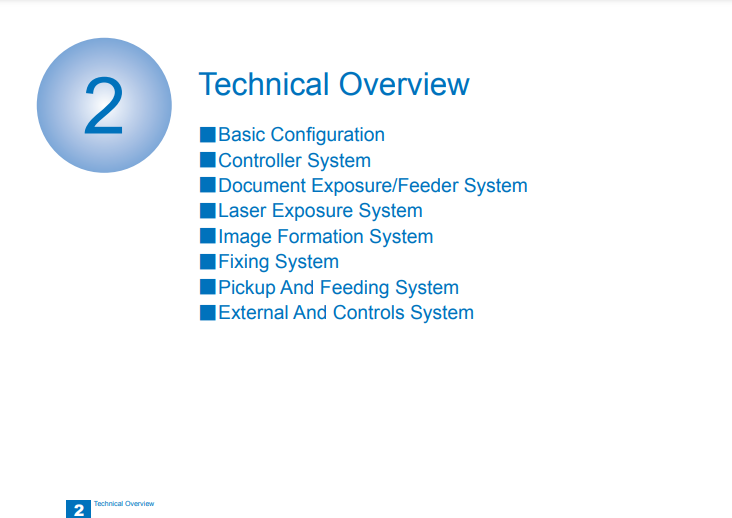 2

Technical Overview

■Basic Configuration
■Controller System
■Document Exposure/Feeder System
■Laser Exposure System
■Image Formation System
■Fixing System
■Pickup And Feeding System
■External And Controls System

2 Technical Overview